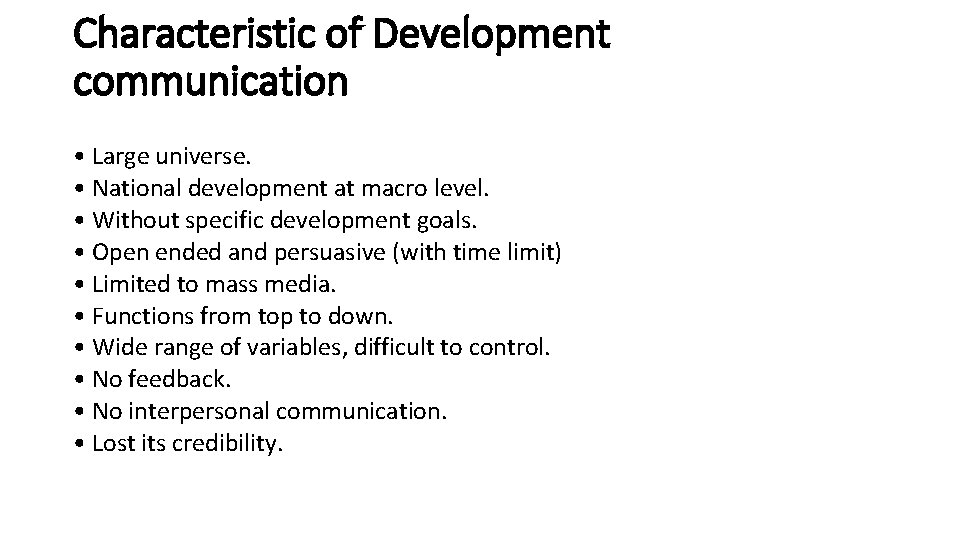 Characteristic of Development communication

• Large universe.
• National development at macro level.
• Without specific development goals.
• Open ended and persuasive (with time limit)
• Limited to mass media.
• Functions from top to down.
• Wide range of variables, difficult to control.
• No feedback.
• No interpersonal communication.
• Lost its credibility.